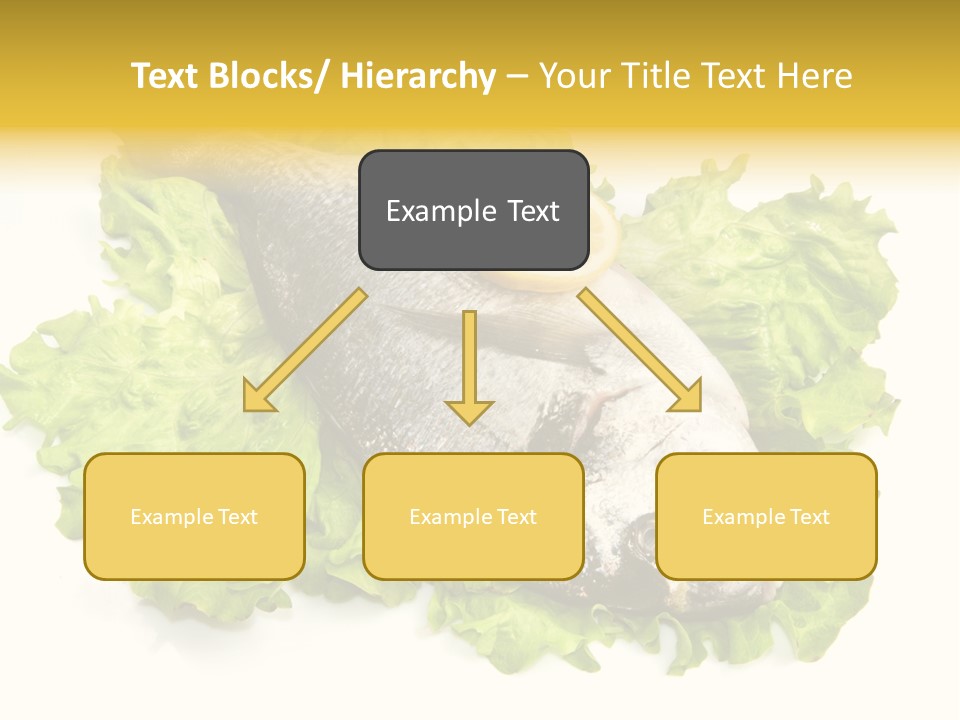 Text Blocks/ Hierarchy – Your Title Text Here

Example Text

Example Text

Example Text

Example Text